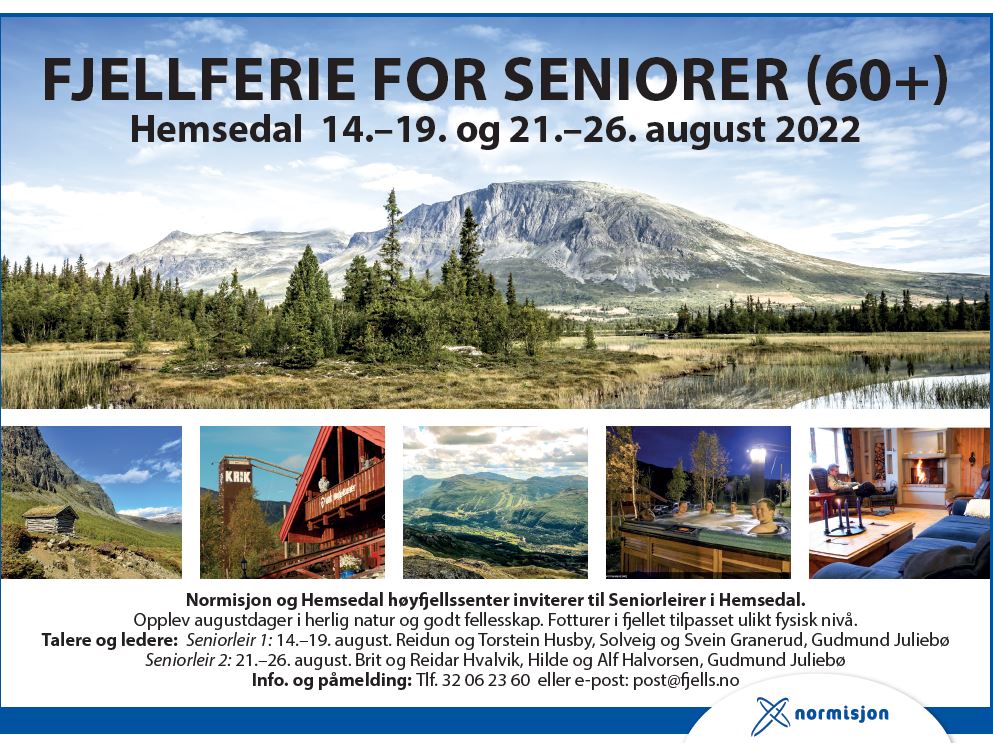 FJELLFERIE FOR SENIORER (60+)
Hemsedal 14.–19. og 21.–26. august 2022

KRIK

Normisjon og Hemsedal høyfjellssenter inviterer til Seniorleirer i Hemsedal.
Opplev augustdager i herlig natur og godt fellesskap. Fotturer i fjellet tilpasset ulikt fysisk nivå.
Talere og ledere: Seniorleir 1: 14.–19. august. Reidun og Torstein Husby, Solveig og Svein Granerud, Gudmund Juliebø
Seniorleir 2: 21.–26. august. Brit og Reidar Hvalvik, Hilde og Alf Halvorsen, Gudmund Juliebø
Info. og påmelding: Tlf. 32 06 23 60 eller e-post: post@fjells.no

normisjon